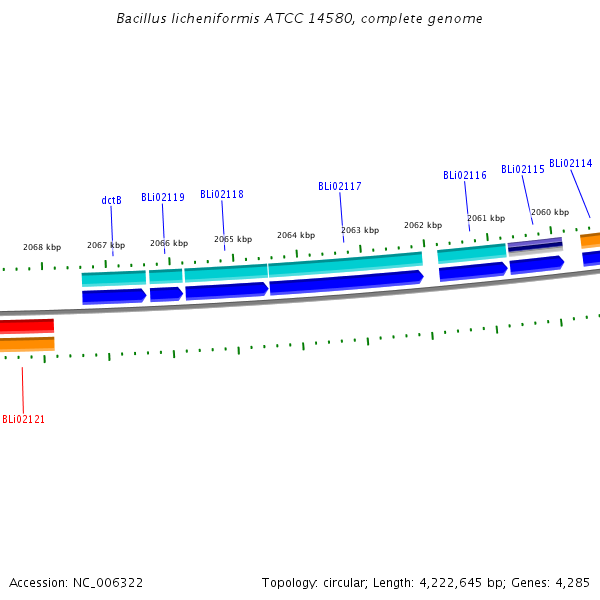 Bacillus licheniformis ATCC 14580, complete genome

dctB
BLi02119
BLi02118
BLi02117
BLi02116
BLi02115
BLi02114

2068 kbp
2067 kbp
2066 kbp
2065 kbp
2064 kbp
2063 kbp
2062 kbp
2061 kbp
2060 kbp

BLi02121

Accession: NC_006322

Topology: circular; Length: 4,222,645 bp; Genes: 4,285